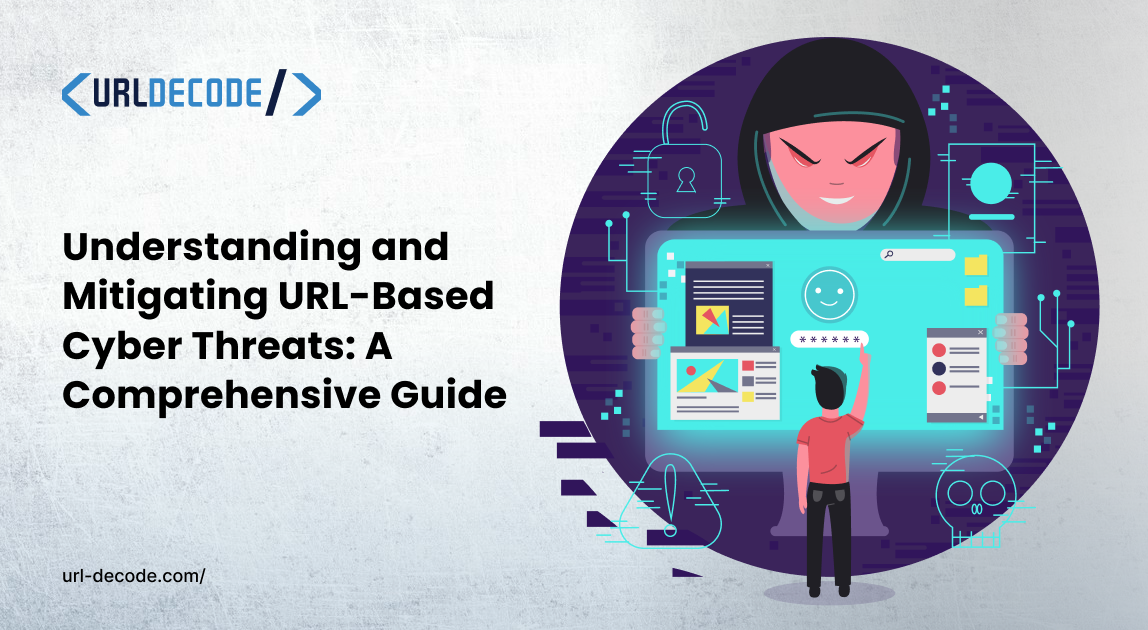 <URLDECODE/>

Understanding and Mitigating URL-Based Cyber Threats: A Comprehensive Guide

******

url-decode.com/